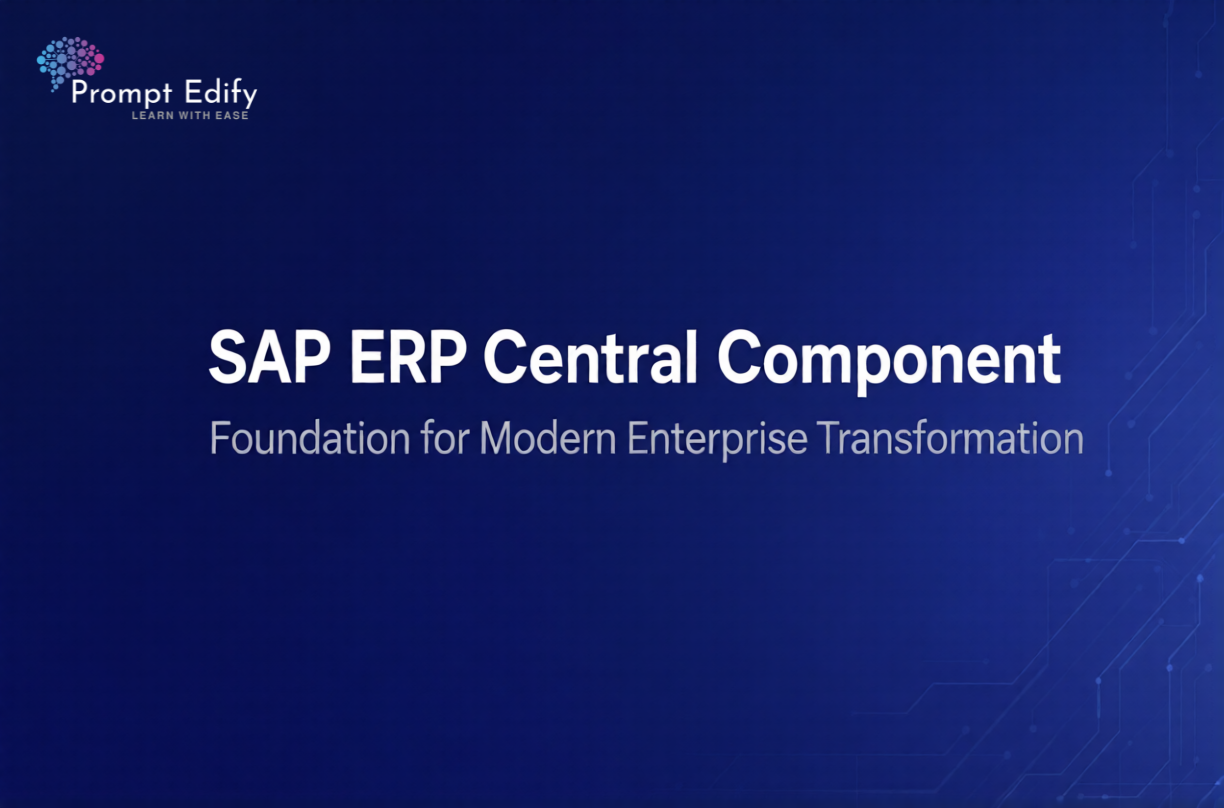 Prompt Edify
LEARN WITH EASE

SAP ERP Central Component

Foundation for Modern Enterprise Transformation